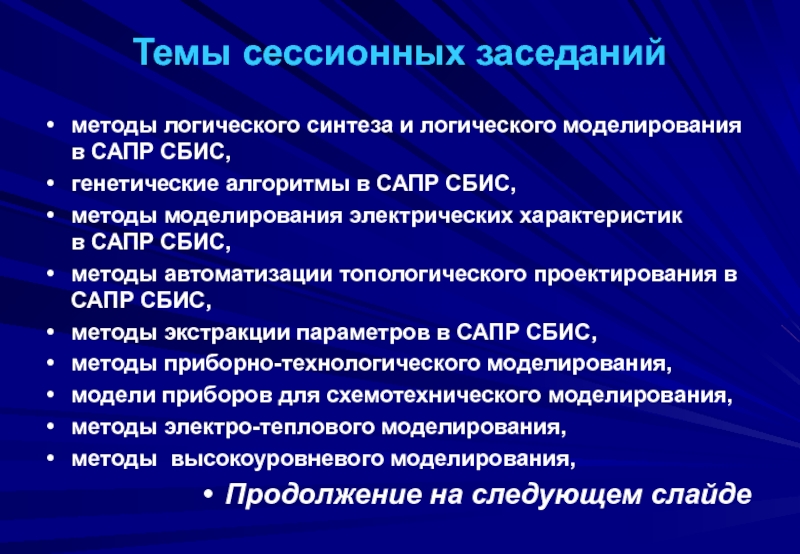 Темы сессионных заседаний

• методы логического синтеза и логического моделирования в САПР СБИС,
• генетические алгоритмы в САПР СБИС,
• методы моделирования электрических характеристик в САПР СБИС,
• методы автоматизации топологического проектирования в САПР СБИС,
• методы экстракции параметров в САПР СБИС,
• методы приборно-технологического моделирования,
• модели приборов для схемотехнического моделирования,
• методы электро-теплового моделирования,
• методы высокоуровневого моделирования,

• Продолжение на следующем слайде